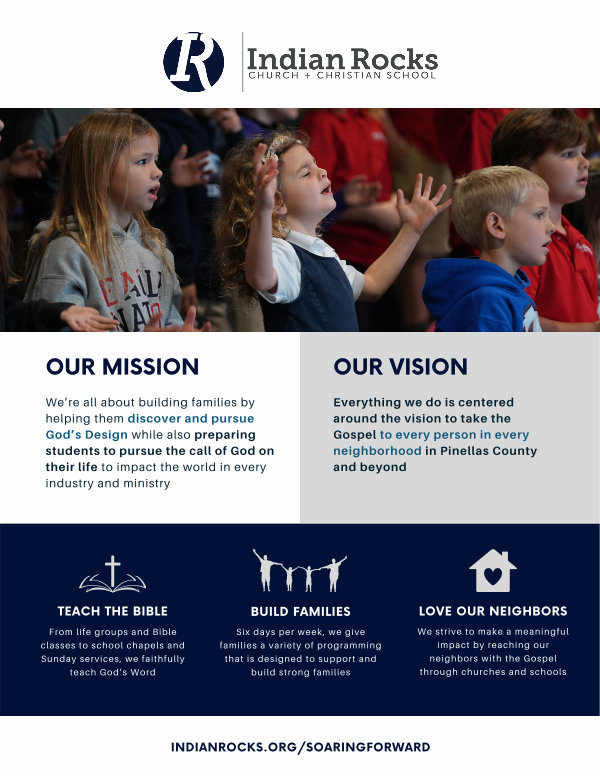 IR

Indian Rocks
CHURCH + CHRISTIAN SCHOOL

OUR MISSION

We're all about building families by helping them discover and pursue God's Design while also preparing students to pursue the call of God on their life to impact the world in every industry and ministry

OUR VISION

Everything we do is centered around the vision to take the Gospel to every person in every neighborhood in Pinellas County and beyond

TEACH THE BIBLE

From life groups and Bible classes to school chapels and Sunday services, we faithfully teach God's Word

BUILD FAMILIES

Six days per week, we give families a variety of programming that is designed to support and build strong families

LOVE OUR NEIGHBORS

We strive to make a meaningful impact by reaching our neighbors with the Gospel through churches and schools

INDIANROCKS.ORG/SOARINGFORWARD